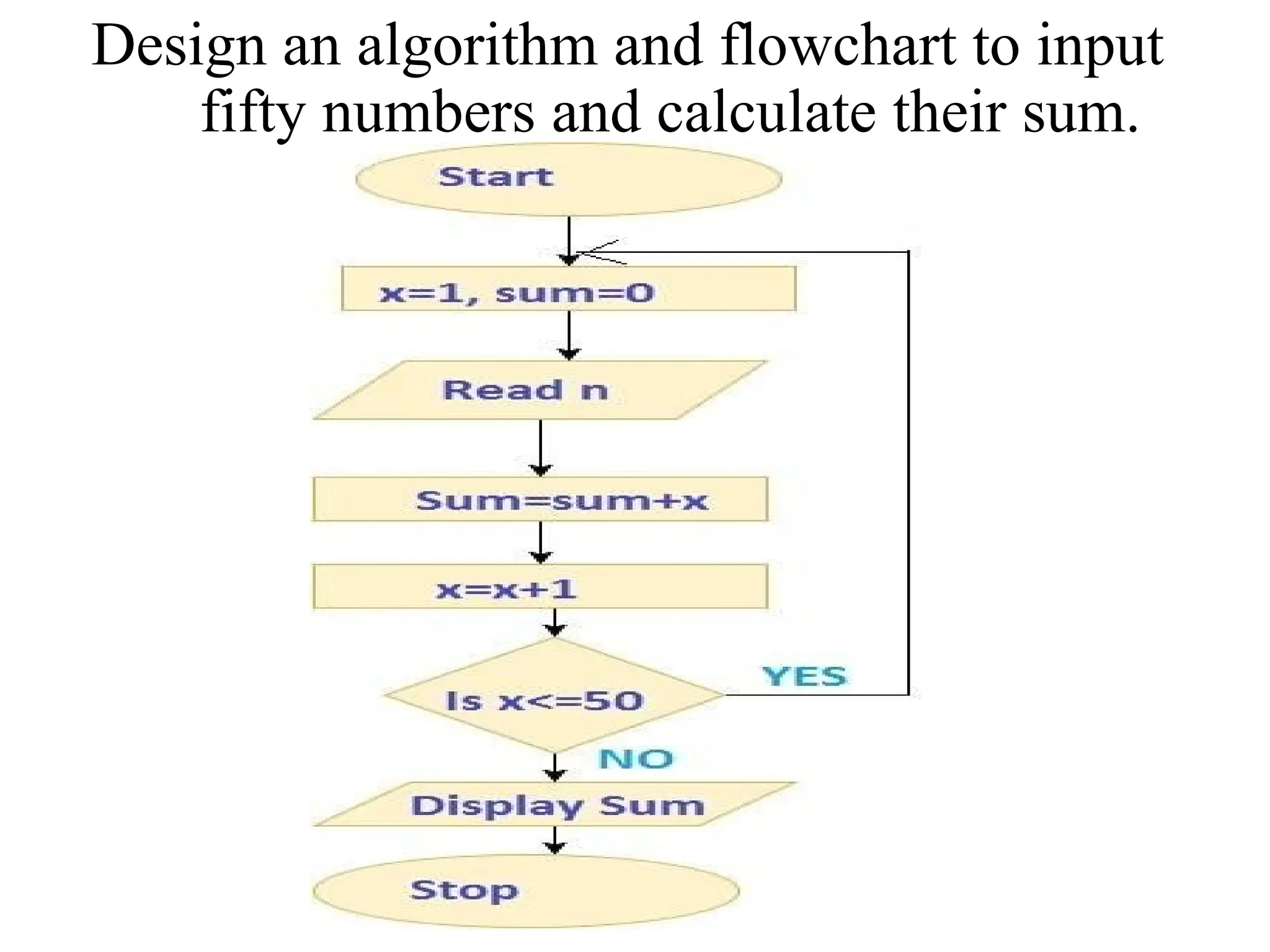 Design an algorithm and flowchart to input fifty numbers and calculate their sum.

Start

x=1, sum=0

Read n

Sum=sum+x

x=x+1

Is x<=50

YES

NO

Display Sum

Stop